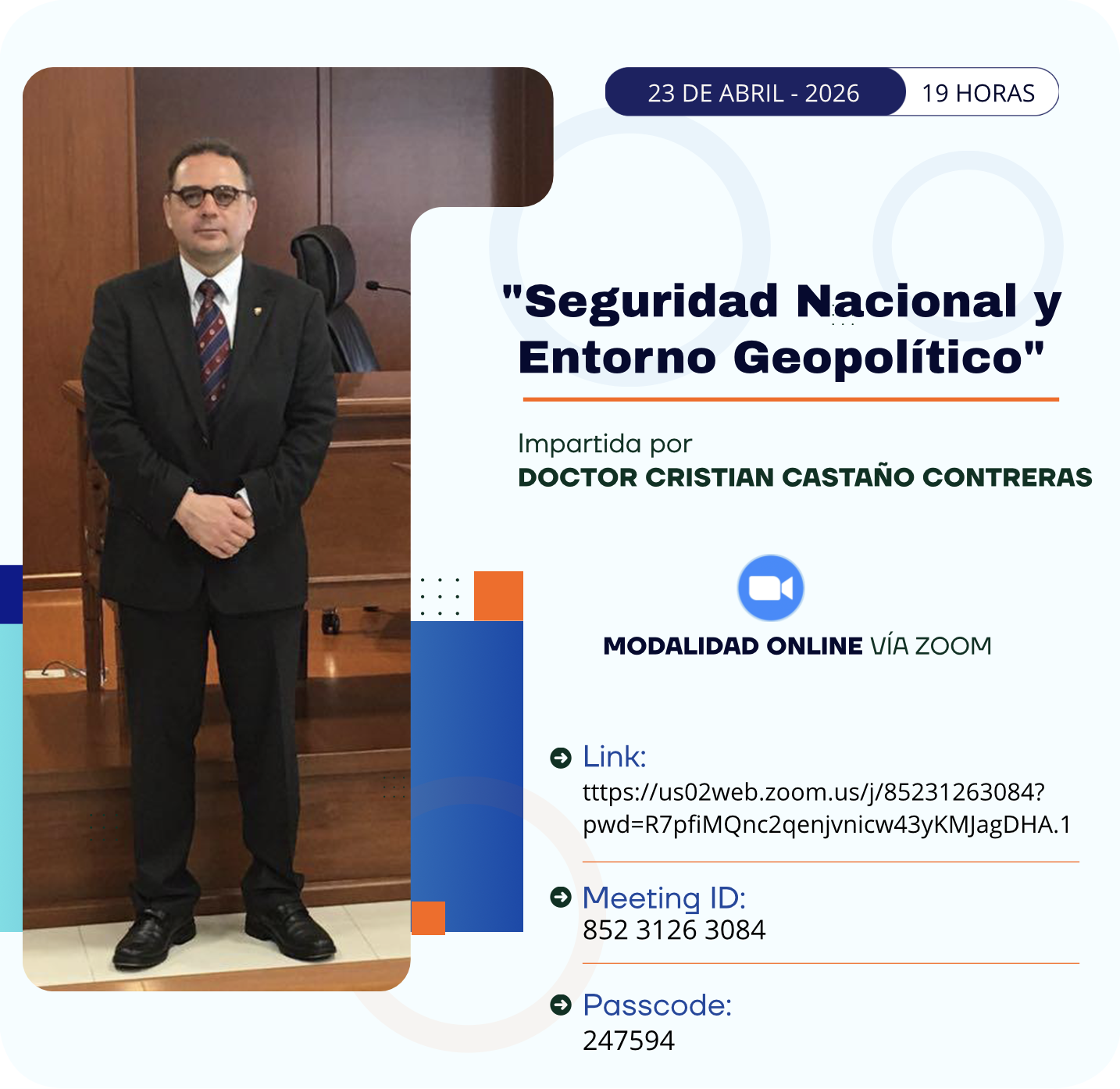 23 DE ABRIL - 2026 19 HORAS

"Seguridad Nacional y Entorno Geopolítico"

Impartida por
DOCTOR CRISTIAN CASTAÑO CONTRERAS

MODALIDAD ONLINE VÍA ZOOM

Link:
ttps://us02web.zoom.us/j/85231263084?pwd=R7pfiMQnc2qenjvnicw43yKMJagDHA.1

Meeting ID:
852 3126 3084

Passcode:
247594